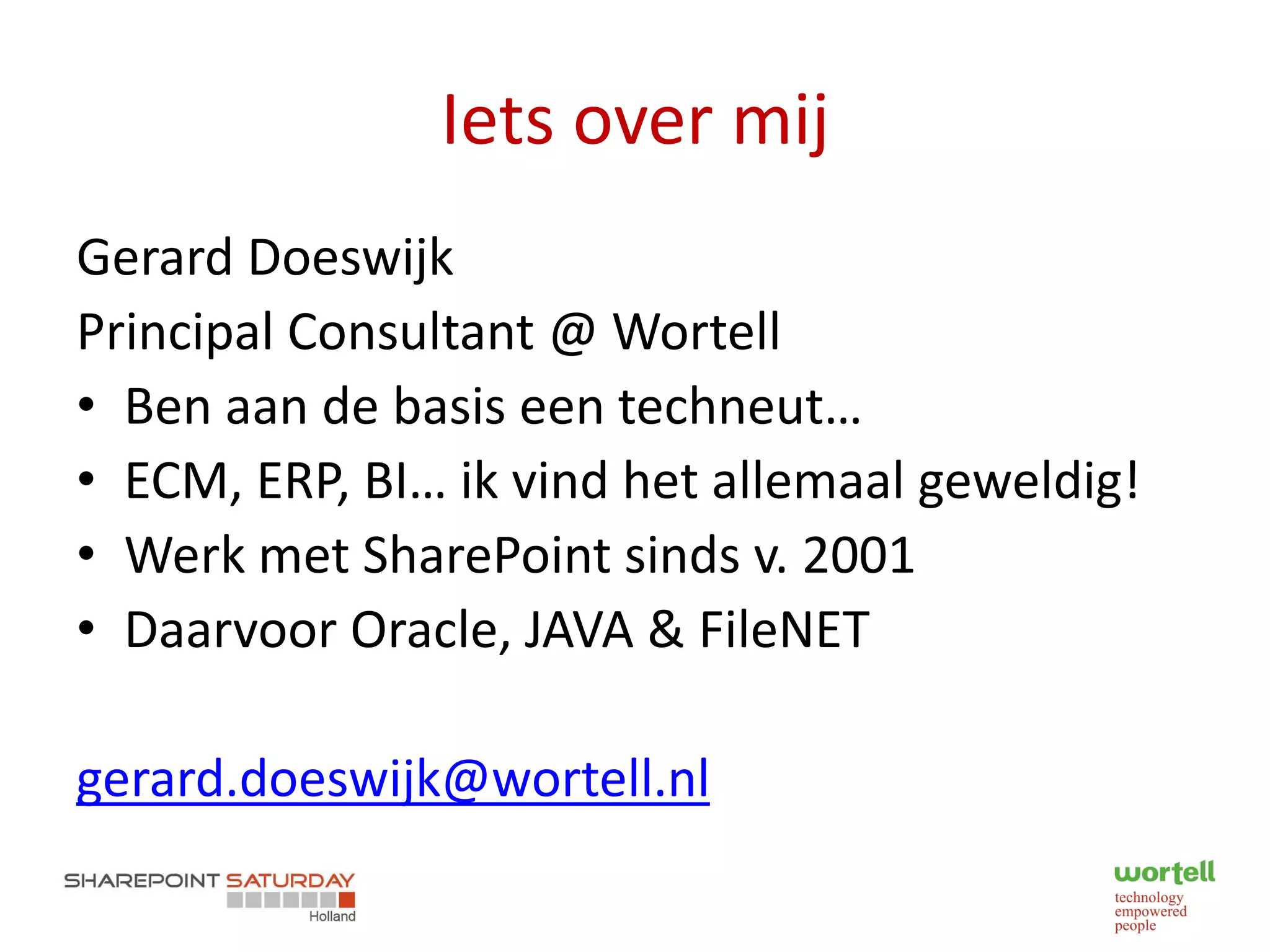 Iets over mij

Gerard Doeswijk
Principal Consultant @ Wortell
• Ben aan de basis een techneut…
• ECM, ERP, BI… ik vind het allemaal geweldig!
• Werk met SharePoint sinds v. 2001
• Daarvoor Oracle, JAVA & FileNET

gerard.doeswijk@wortell.nl

SHAREPOINT SATURDAY
Holland

wortell
technology
empowered
people